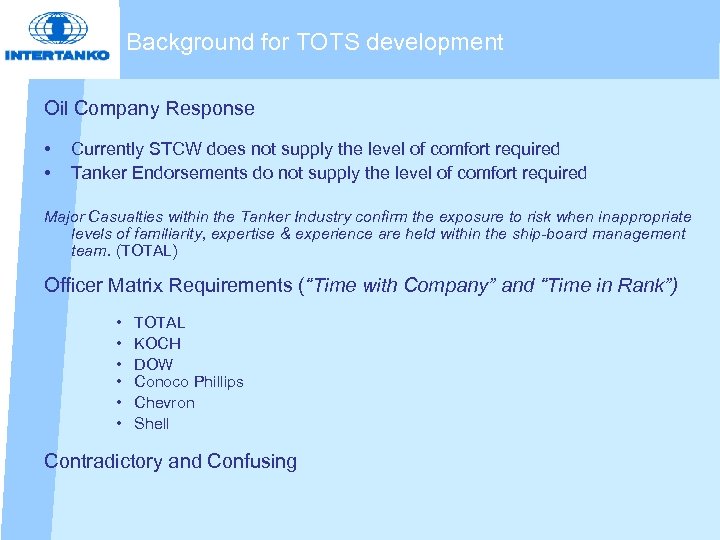 INTERTANKO

Background for TOTS development

Oil Company Response

• Currently STCW does not supply the level of comfort required
• Tanker Endorsements do not supply the level of comfort required

Major Casualties within the Tanker Industry confirm the exposure to risk when inappropriate levels of familiarity, expertise & experience are held within the ship-board management team. (TOTAL)

Officer Matrix Requirements ("Time with Company" and "Time in Rank")

• TOTAL
• KOCH
• DOW
• Conoco Phillips
• Chevron
• Shell

Contradictory and Confusing